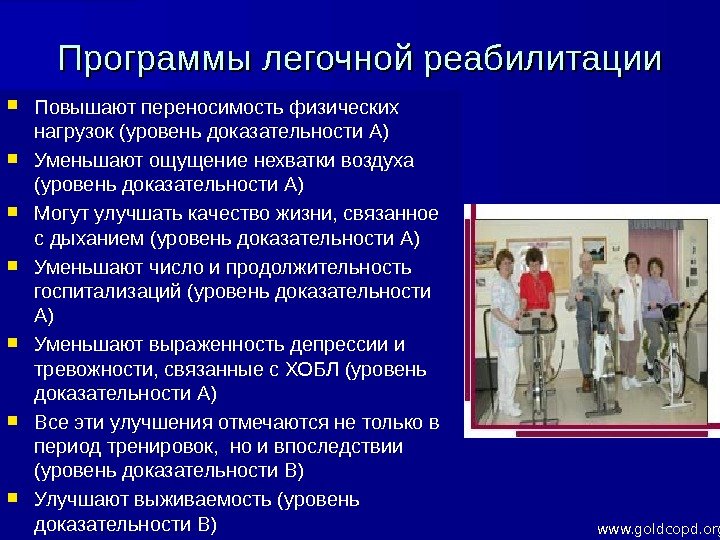 Программы легочной реабилитации

Повышают переносимость физических нагрузок (уровень доказательности А)

Уменьшают ощущение нехватки воздуха (уровень доказательности А)

Могут улучшать качество жизни, связанное с дыханием (уровень доказательности А)

Уменьшают число и продолжительность госпитализаций (уровень доказательности А)

Уменьшают выраженность депрессии и тревожности, связанные с ХОБЛ (уровень доказательности А)

Все эти улучшения отмечаются не только в период тренировок, но и впоследствии (уровень доказательности В)

Улучшают выживаемость (уровень доказательности В)

www.goldcopd.org